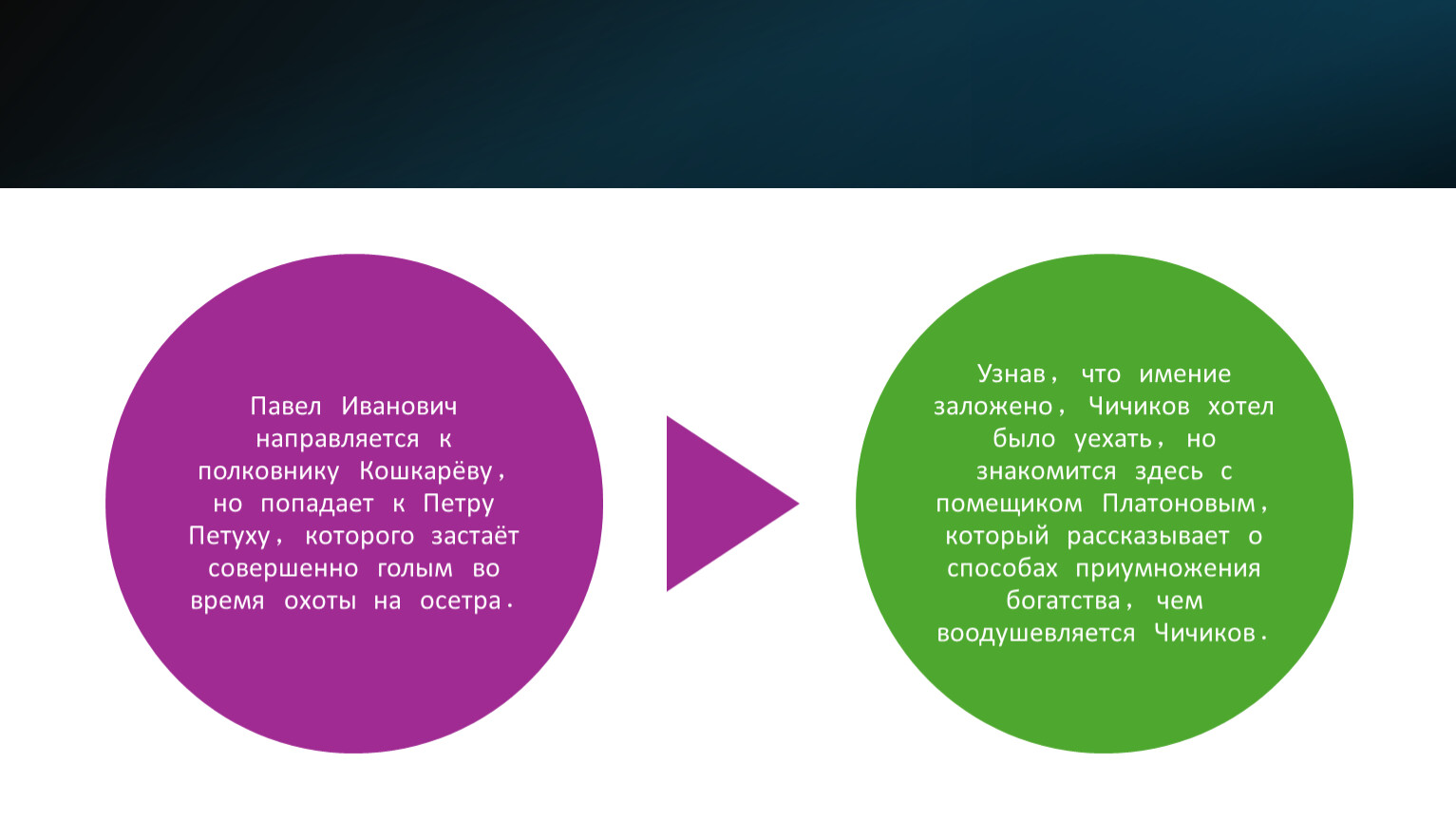 Павел Иванович направляется к полковнику Кошкарёву, но попадает к Петру Петуху, которого застаёт совершенно голым во время охоты на осетра.

Узнав, что имение заложено, Чичиков хотел было уехать, но знакомится здесь с помещиком Платоновым, который рассказывает о способах приумножения богатства, чем воодушевляется Чичиков.